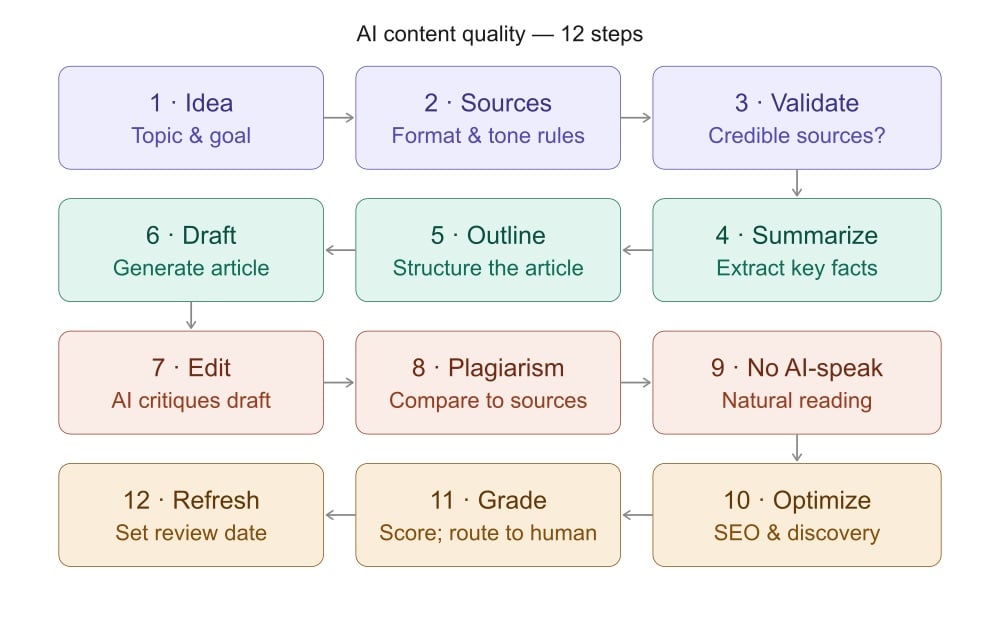 AI content quality — 12 steps

1 · Idea
Topic & goal

2 · Sources
Format & tone rules

3 · Validate
Credible sources?

4 · Summarize
Extract key facts

5 · Outline
Structure the article

6 · Draft
Generate article

7 · Edit
AI critiques draft

8 · Plagiarism
Compare to sources

9 · No AI-speak
Natural reading

10 · Optimize
SEO & discovery

11 · Grade
Score; route to human

12 · Refresh
Set review date